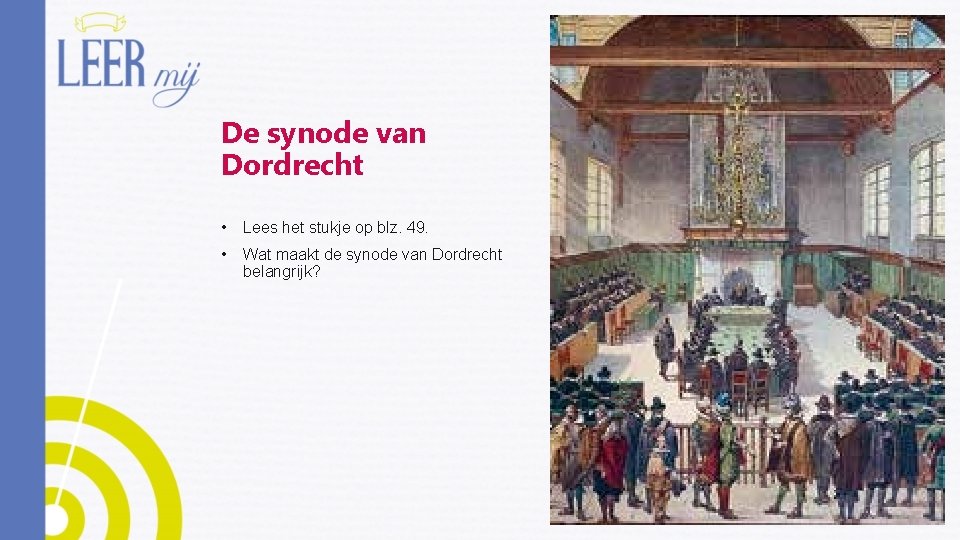 LEER mij

De synode van Dordrecht

• Lees het stukje op blz. 49.

• Wat maakt de synode van Dordrecht belangrijk?